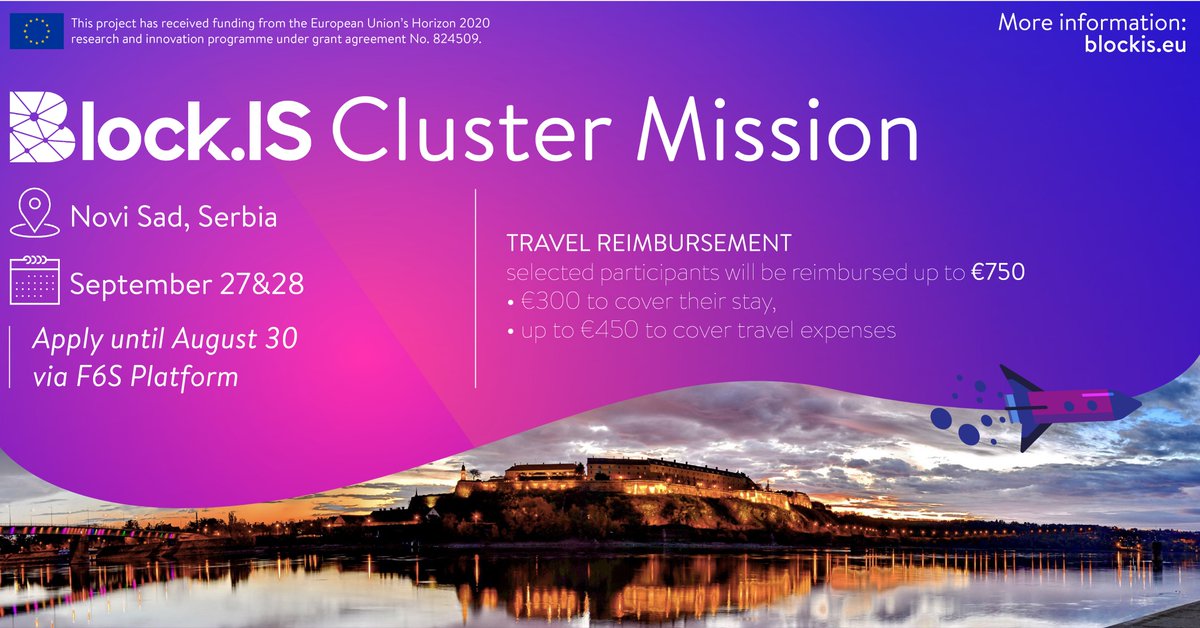 This project has received funding from the European Union's Horizon 2020 research and innovation programme under grant agreement No. 824509.

More information:
blockis.eu

Block.IS Cluster Mission

Novi Sad, Serbia

September 27&28

Apply until August 30 via F6S Platform

TRAVEL REIMBURSEMENT
selected participants will be reimbursed up to €750
• €300 to cover their stay,
• up to €450 to cover travel expenses